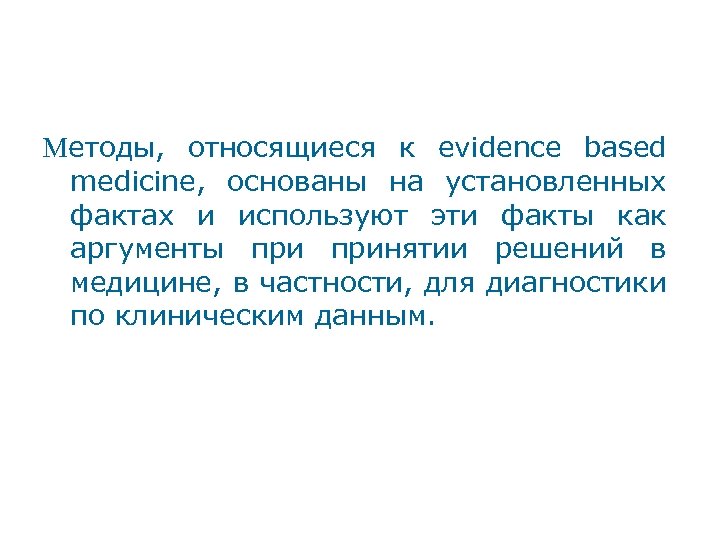 Методы, относящиеся к evidence based medicine, основаны на установленных фактах и используют эти факты как аргументы при принятии решений в медицине, в частности, для диагностики по клиническим данным.